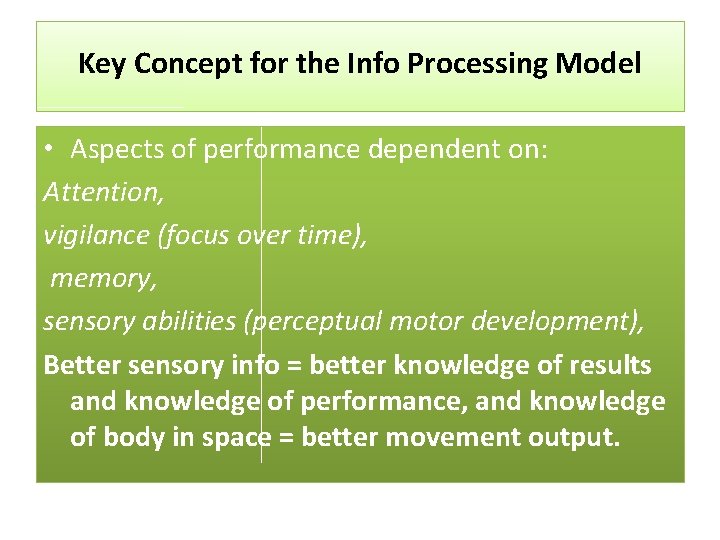 Key Concept for the Info Processing Model

• Aspects of performance dependent on:

Attention,

vigilance (focus over time),

memory,

sensory abilities (perceptual motor development),

Better sensory info = better knowledge of results and knowledge of performance, and knowledge of body in space = better movement output.